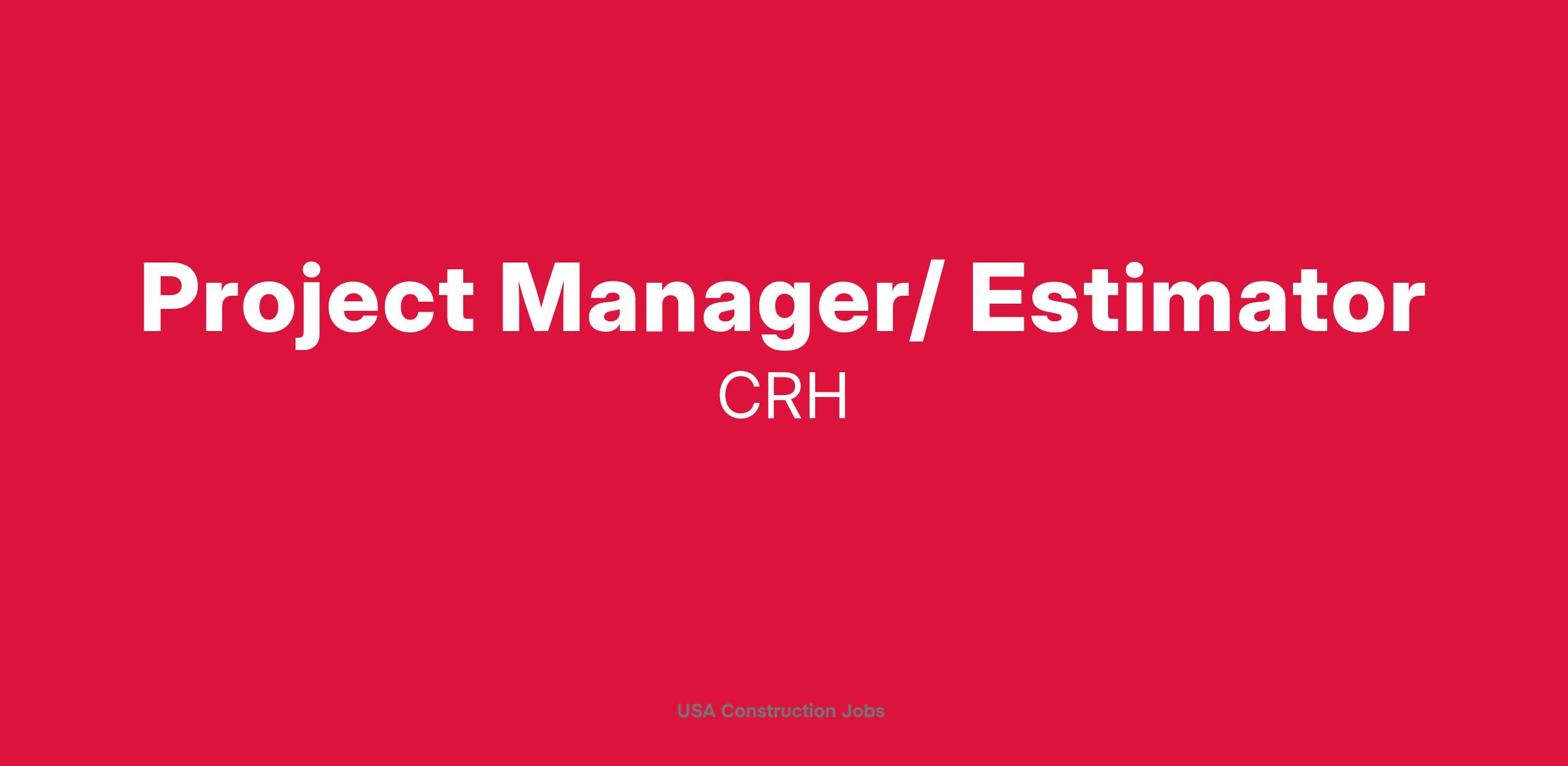 Project Manager/ Estimator

CRH

USA Construction Jobs